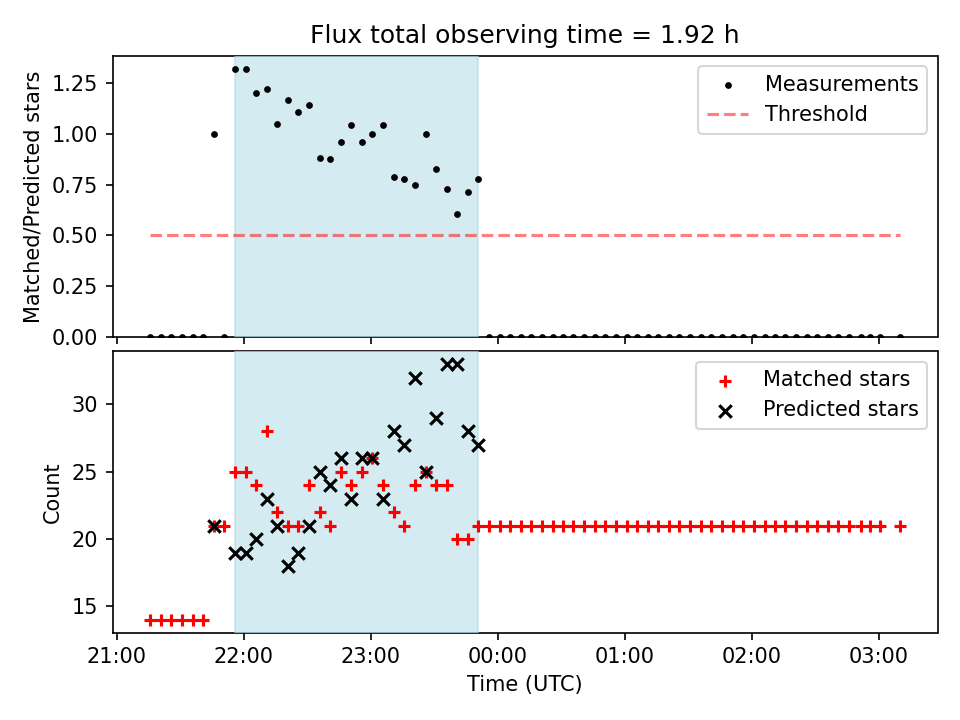 Flux total observing time = 1.92 h

Matched/Predicted stars

1.25
1.00
0.75
0.50
0.25
0.00

Measurements
Threshold

Count

30
25
20
15

Matched stars
Predicted stars

21:00
22:00
23:00
00:00
01:00
02:00
03:00

Time (UTC)